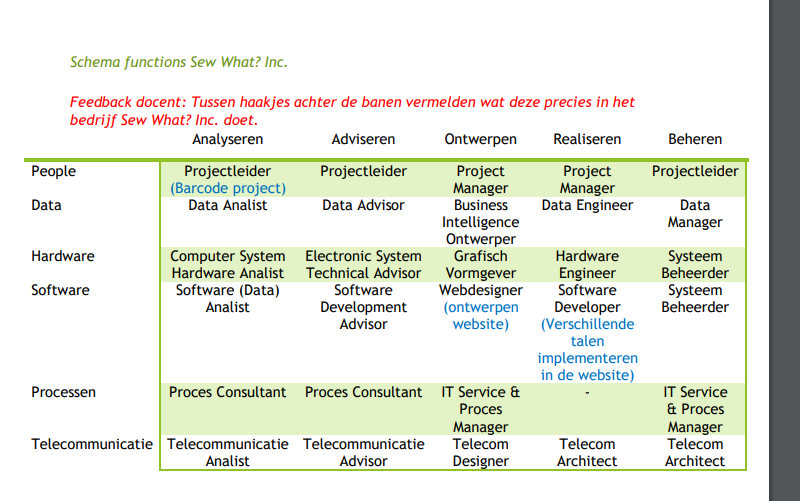 Schema functions Sew What? Inc.

Feedback docent: Tussen haakjes achter de banen vermelden wat deze precies in het bedrijf Sew What? Inc. doet.

| | Analyseren | Adviseren | Ontwerpen | Realiseren | Beheren |
|---|---|---|---|---|---|
| People | Projectleider (Barcode project) | Projectleider | Project Manager | Project Manager | Projectleider |
| Data | Data Analist | Data Advisor | Business Intelligence Ontwerper | Data Engineer | Data Manager |
| Hardware | Computer System Hardware Analist | Electronic System Technical Advisor | Grafisch Vormgever | Hardware Engineer | Systeem Beheerder |
| Software | Software (Data) Analist | Software Development Advisor | Webdesigner (ontwerpen website) | Software Developer (Verschillende talen implementeren in de website) | Systeem Beheerder |
| Processen | Proces Consultant | Proces Consultant | IT Service & Proces Manager | - | IT Service & Proces Manager |
| Telecommunicatie | Telecommunicatie Analist | Telecommunicatie Advisor | Telecom Designer | Telecom Architect | Telecom Architect |